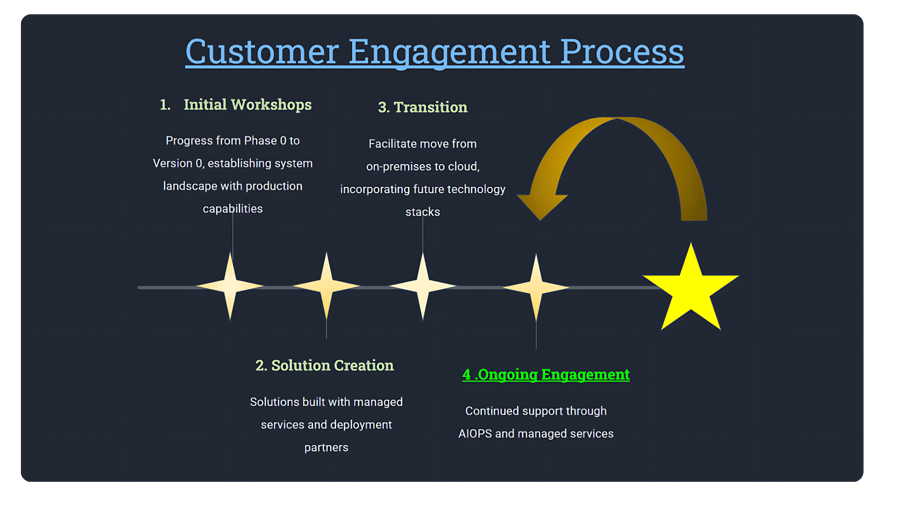 Customer Engagement Process

1. Initial Workshops

Progress from Phase 0 to Version 0, establishing system landscape with production capabilities

3. Transition

Facilitate move from on-premises to cloud, incorporating future technology stacks

2. Solution Creation

Solutions built with managed services and deployment partners

4 .Ongoing Engagement

Continued support through AIOPS and managed services